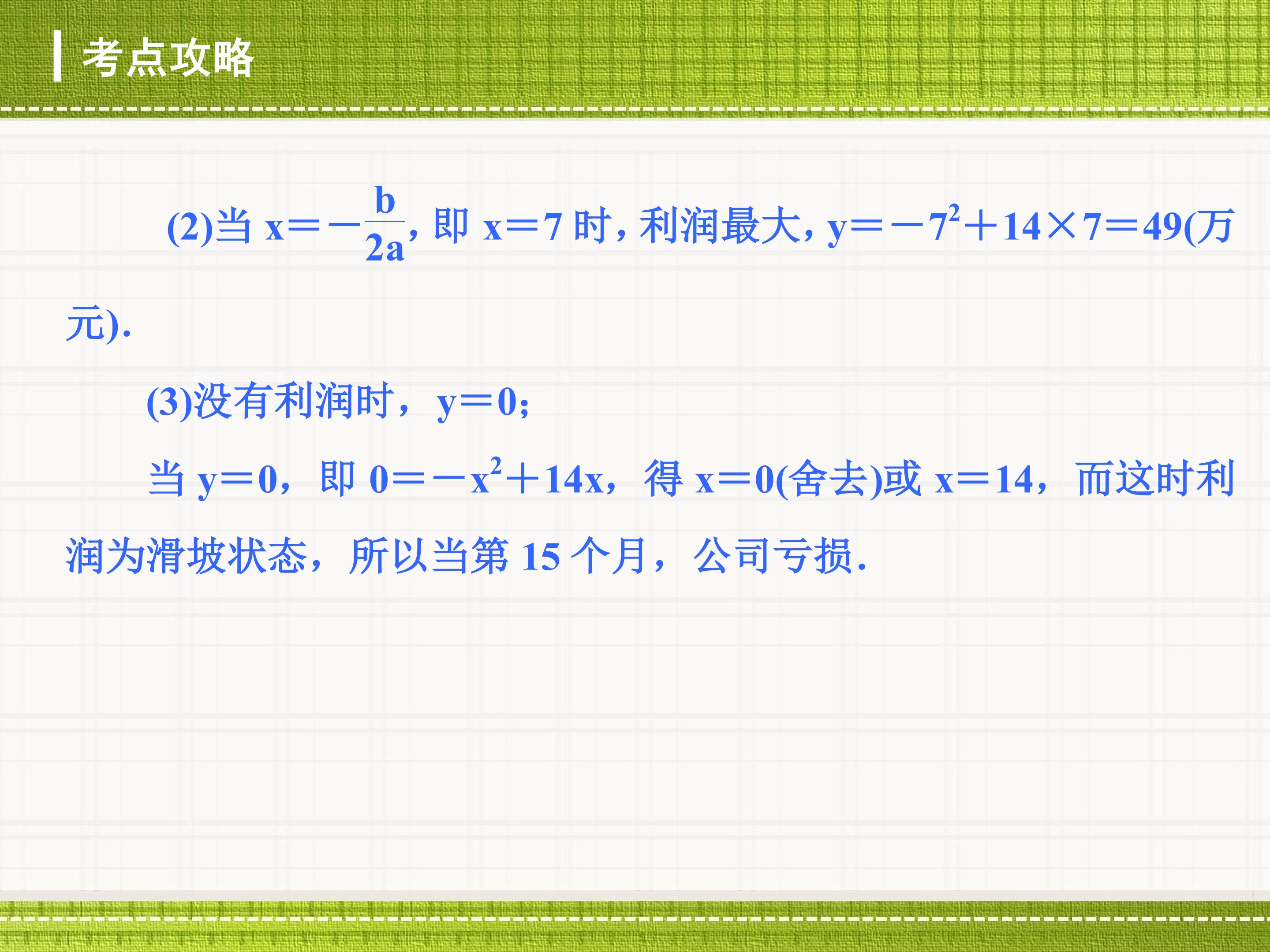 考点攻略

(2)当 $x=-\frac{b}{2a}$，即 $x=7$ 时，利润最大，$y=-7^2+14\times7=49$(万元).

(3)没有利润时，$y=0$；

当 $y=0$，即 $0=-x^2+14x$，得 $x=0$(舍去)或 $x=14$，而这时利润为滑坡状态，所以当第 15 个月，公司亏损.